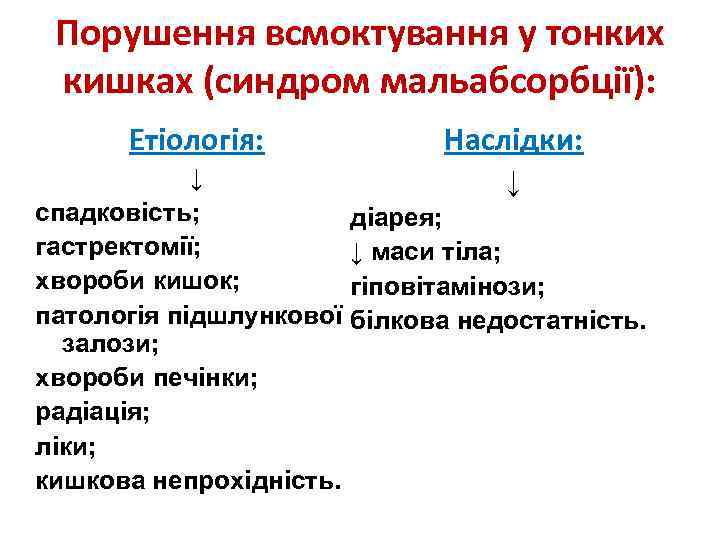 Порушення всмоктування у тонких кишках (синдром мальабсорбції):

Етіологія:

↓

спадковість;
гастректомії;
хвороби кишок;
патологія підшлункової залози;
хвороби печінки;
радіація;
ліки;
кишкова непрохідність.

Наслідки:

↓

діарея;
↓ маси тіла;
гіповітамінози;
білкова недостатність.